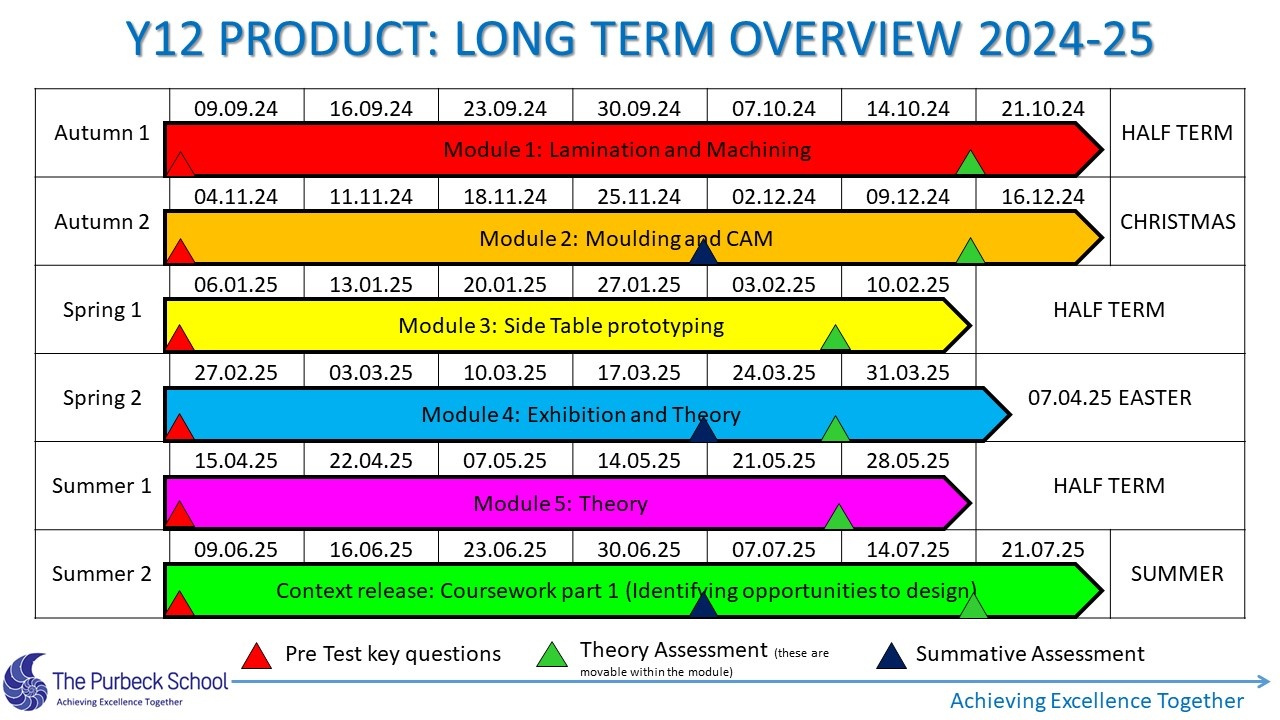 Y12 PRODUCT: LONG TERM OVERVIEW 2024-25

| | | | | | | | | |
|---|---|---|---|---|---|---|---|---|
| Autumn 1 | 09.09.24 | 16.09.24 | 23.09.24 | 30.09.24 | 07.10.24 | 14.10.24 | 21.10.24 | HALF TERM |
| | Module 1: Lamination and Machining | | | | | | | |
| Autumn 2 | 04.11.24 | 11.11.24 | 18.11.24 | 25.11.24 | 02.12.24 | 09.12.24 | 16.12.24 | CHRISTMAS |
| | Module 2: Moulding and CAM | | | | | | | |
| Spring 1 | 06.01.25 | 13.01.25 | 20.01.25 | 27.01.25 | 03.02.25 | 10.02.25 | HALF TERM | |
| | Module 3: Side Table prototyping | | | | | | | |
| Spring 2 | 27.02.25 | 03.03.25 | 10.03.25 | 17.03.25 | 24.03.25 | 31.03.25 | 07.04.25 EASTER | |
| | Module 4: Exhibition and Theory | | | | | | | |
| Summer 1 | 15.04.25 | 22.04.25 | 07.05.25 | 14.05.25 | 21.05.25 | 28.05.25 | HALF TERM | |
| | Module 5: Theory | | | | | | | |
| Summer 2 | 09.06.25 | 16.06.25 | 23.06.25 | 30.06.25 | 07.07.25 | 14.07.25 | 21.07.25 | SUMMER |
| | Context release: Coursework part 1 (Identifying opportunities to design) | | | | | | | |

Pre Test key questions
Theory Assessment (these are movable within the module)
Summative Assessment

The Purbeck School
Achieving Excellence Together

Achieving Excellence Together